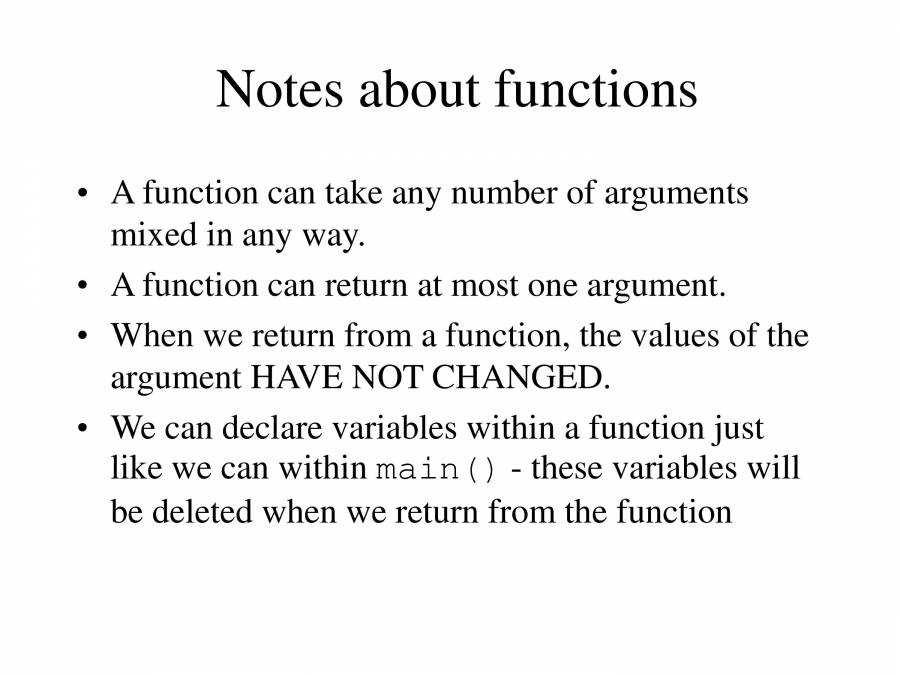 Notes about functions

• A function can take any number of arguments mixed in any way.

• A function can return at most one argument.

• When we return from a function, the values of the argument HAVE NOT CHANGED.

• We can declare variables within a function just like we can within main() - these variables will be deleted when we return from the function